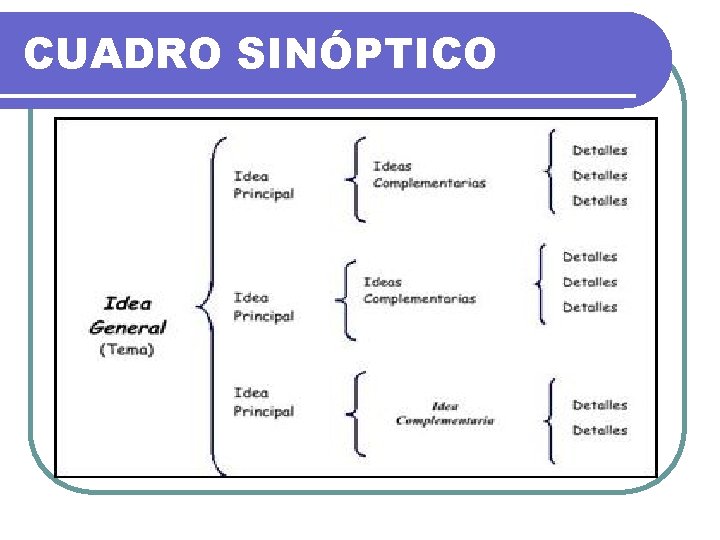 CUADRO SINÓPTICO

Idea General (Tema)

Idea Principal

Ideas Complementarias

Detalles
Detalles
Detalles

Idea Principal

Ideas Complementarias

Detalles
Detalles
Detalles

Idea Principal

Idea Complementaria

Detalles
Detalles